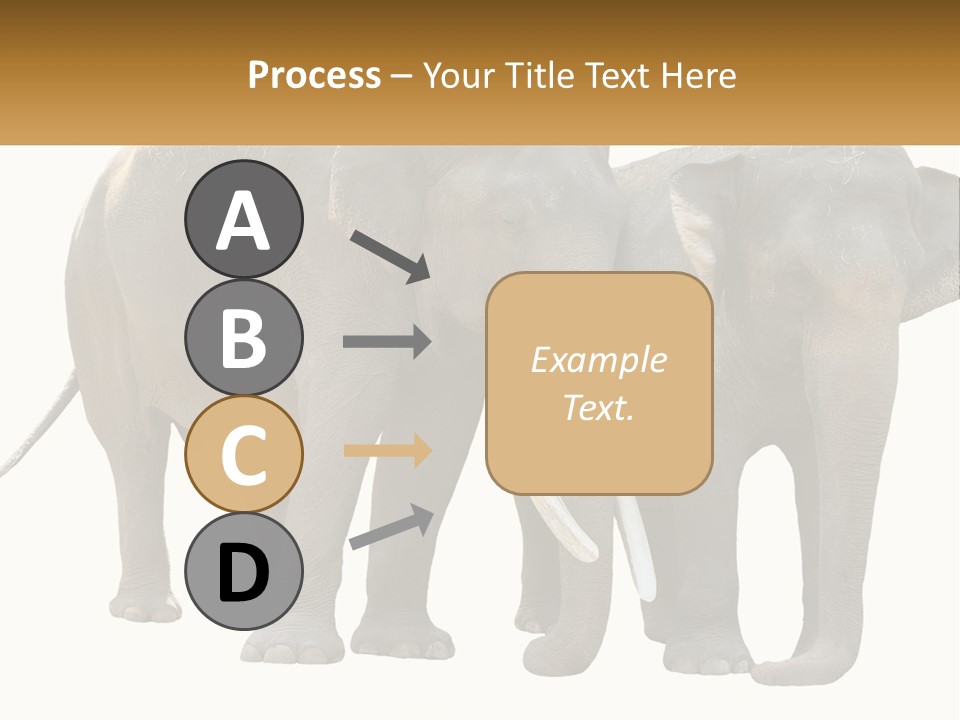 Process – Your Title Text Here

A

B

C

D

Example Text.